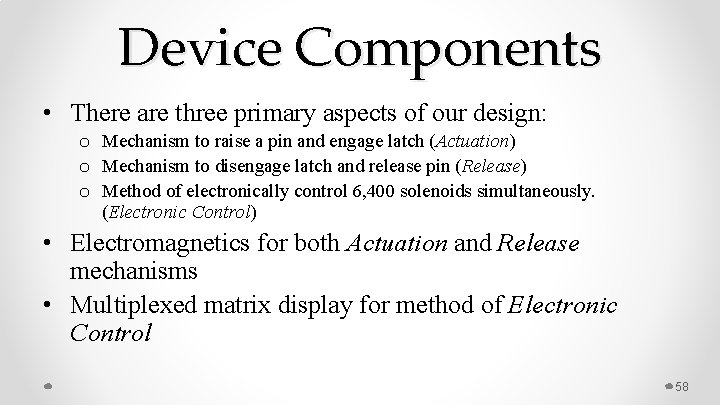 Device Components

• There are three primary aspects of our design:
  o Mechanism to raise a pin and engage latch (Actuation)
  o Mechanism to disengage latch and release pin (Release)
  o Method of electronically control 6,400 solenoids simultaneously. (Electronic Control)
• Electromagnetics for both Actuation and Release mechanisms
• Multiplexed matrix display for method of Electronic Control

58